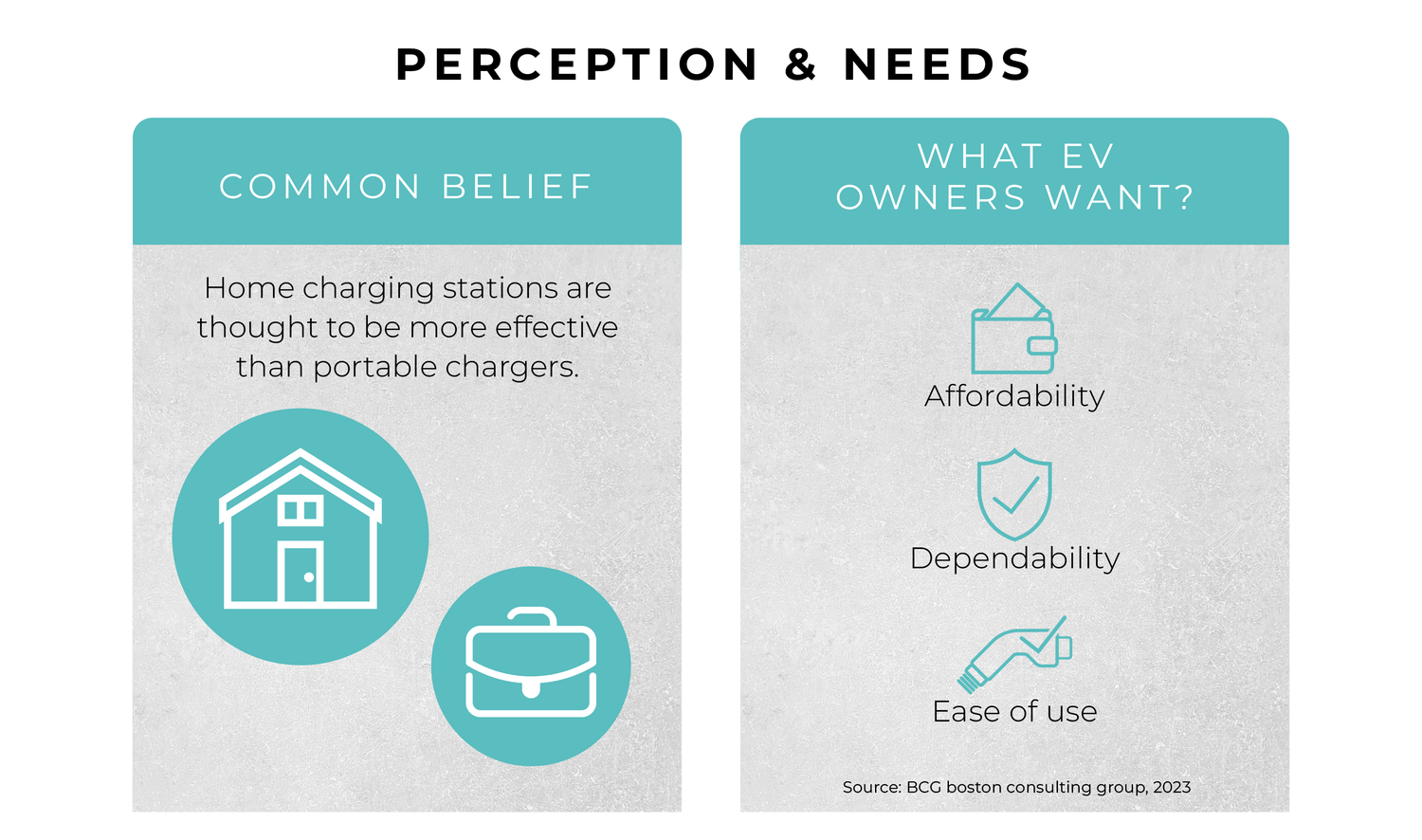 PERCEPTION & NEEDS

COMMON BELIEF

Home charging stations are thought to be more effective than portable chargers.

WHAT EV OWNERS WANT?

Affordability

Dependability

Ease of use

Source: BCG boston consulting group, 2023